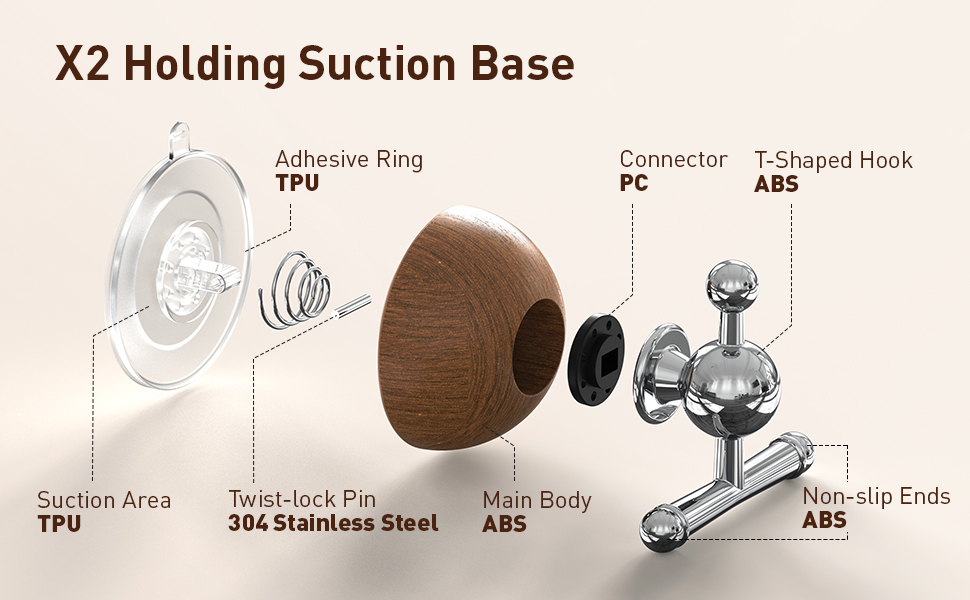 X2 Holding Suction Base

Adhesive Ring
TPU

Connector
PC

T-Shaped Hook
ABS

Suction Area
TPU

Twist-lock Pin
304 Stainless Steel

Main Body
ABS

Non-slip Ends
ABS